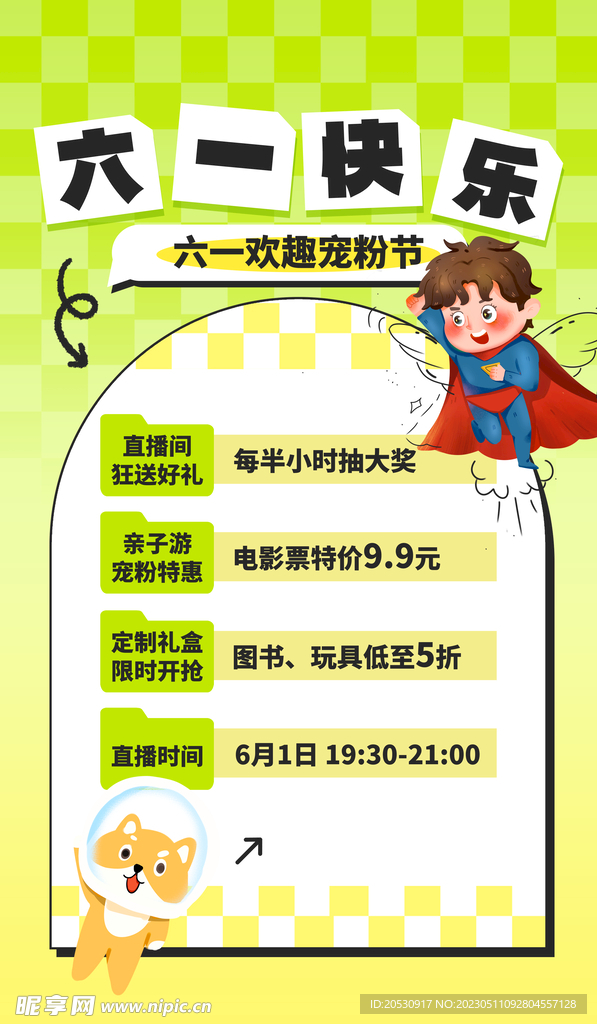 六一快乐

六一欢趣宠粉节

直播间
狂送好礼

每半小时抽大奖

亲子游
宠粉特惠

电影票特价9.9元

定制礼盒
限时开抢

图书、玩具低至5折

直播时间

6月1日 19:30-21:00

昵享网 www.nipic.cn

ID:20530917 NO:20230511092804557128